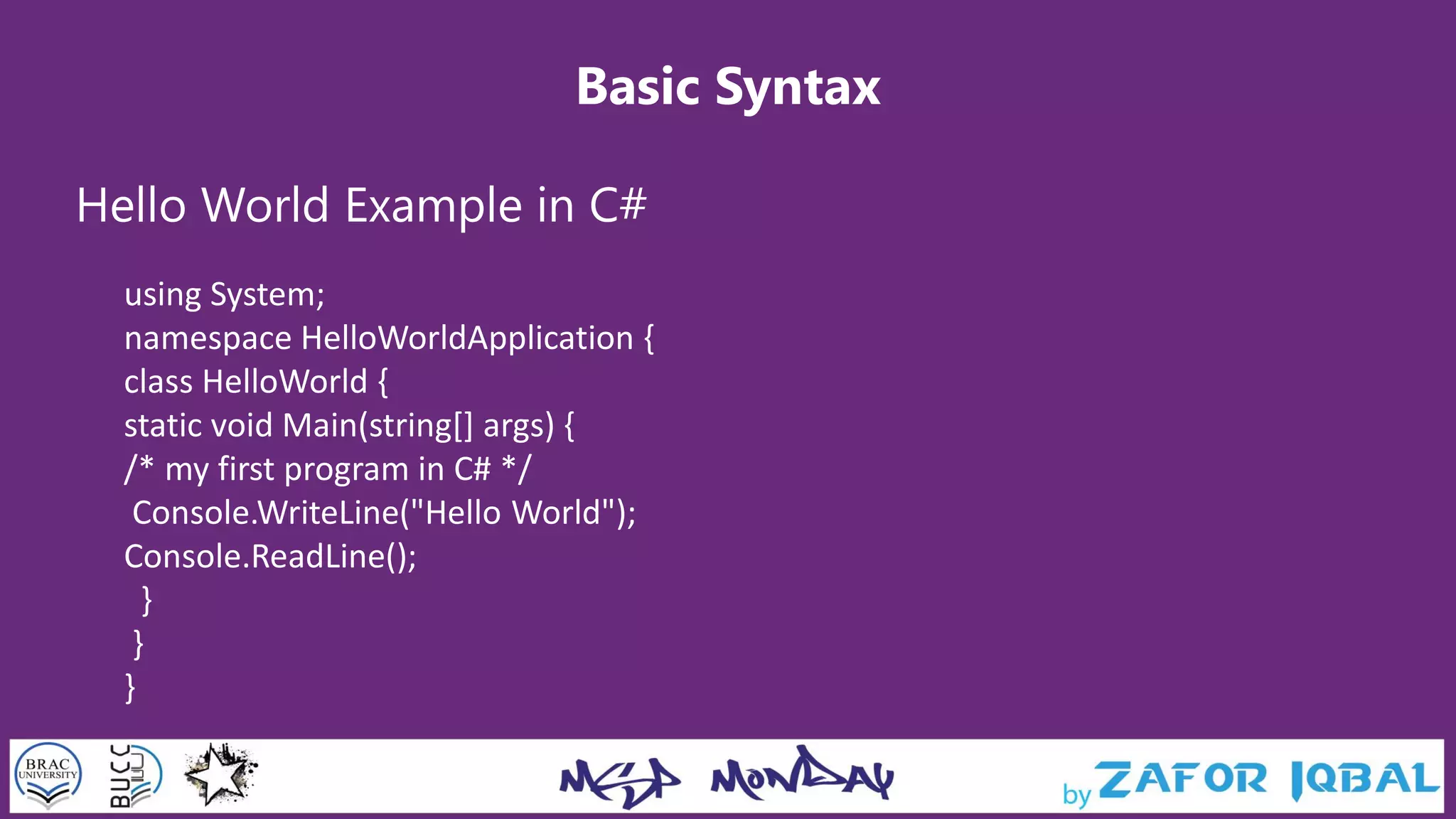 Basic Syntax

Hello World Example in C#

using System;
namespace HelloWorldApplication {
class HelloWorld {
static void Main(string[] args) {
/* my first program in C# */
Console.WriteLine("Hello World");
Console.ReadLine();
}
}
}

BRAC UNIVERSITY

BUCC

MSP MONDAY

by ZAFOR IQBAL